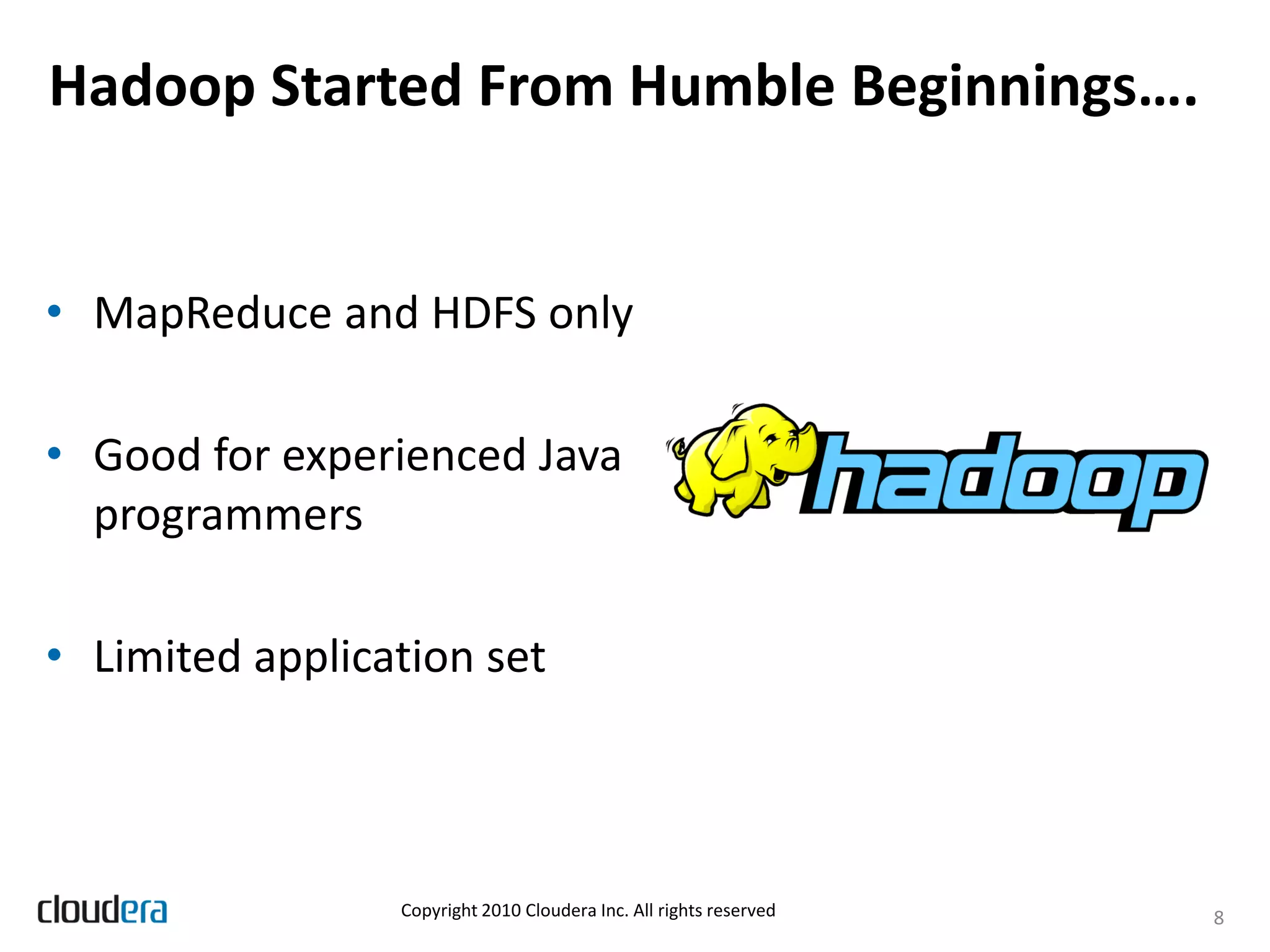 Hadoop Started From Humble Beginnings….

• MapReduce and HDFS only

• Good for experienced Java programmers

• Limited application set

hadoop

cloudera

Copyright 2010 Cloudera Inc. All rights reserved

8